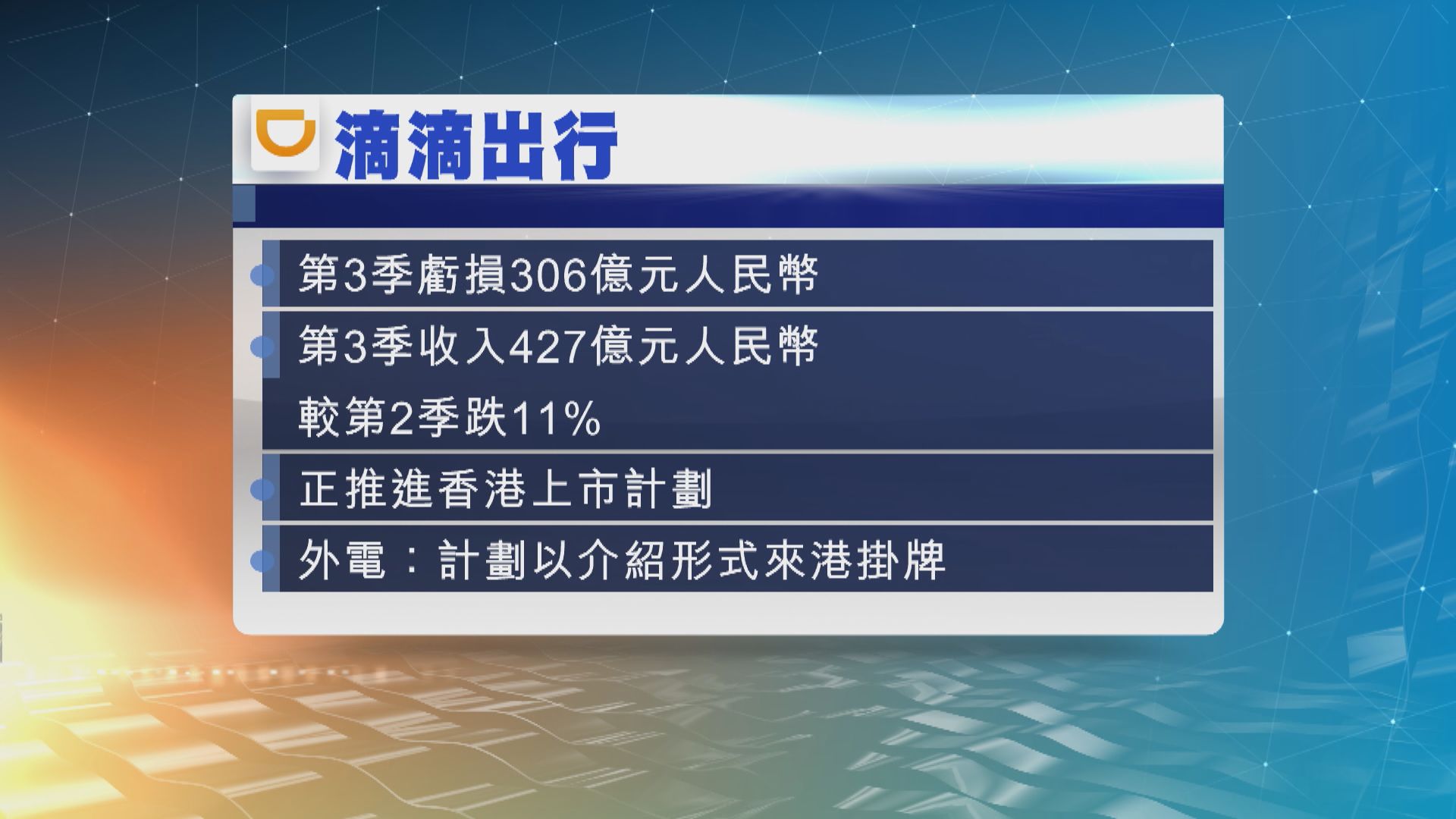 滴滴出行

第3季虧損306億元人民幣

第3季收入427億元人民幣
較第2季跌11%

正推進香港上市計劃

外電：計劃以介紹形式來港掛牌